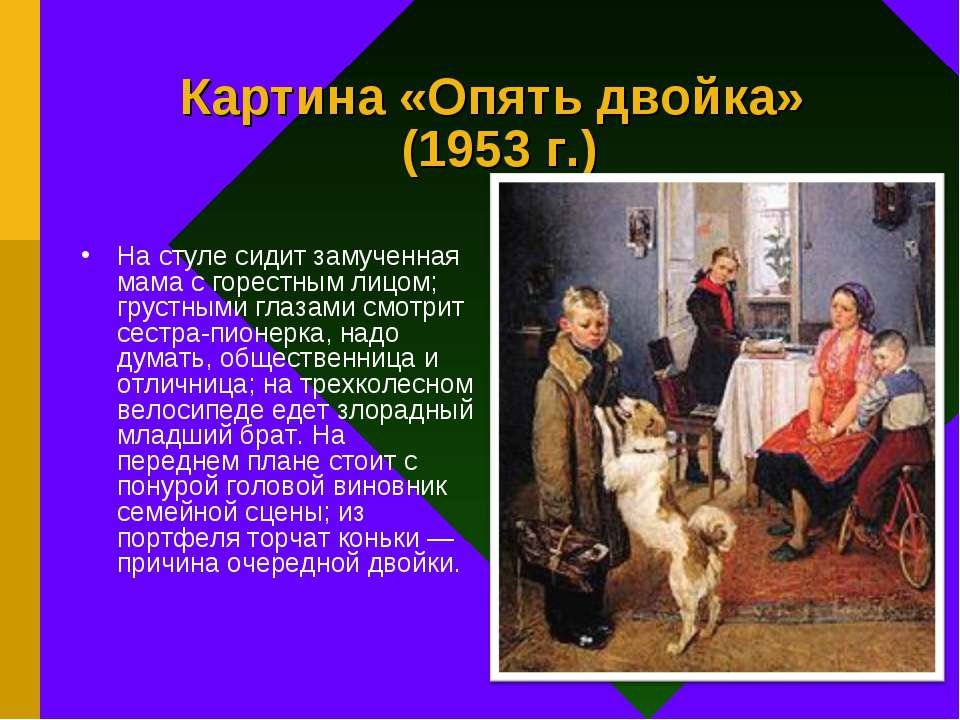 Картина «Опять двойка» (1953 г.)

• На стуле сидит замученная мама с горестным лицом; грустными глазами смотрит сестра-пионерка, надо думать, общественница и отличница; на трехколесном велосипеде едет злорадный младший брат. На переднем плане стоит с понурой головой виновник семейной сцены; из портфеля торчат коньки — причина очередной двойки.